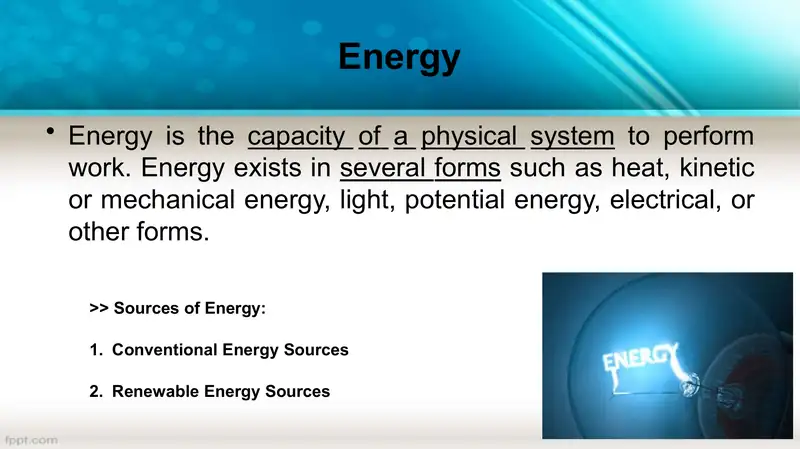 Energy

• Energy is the capacity of a physical system to perform work. Energy exists in several forms such as heat, kinetic or mechanical energy, light, potential energy, electrical, or other forms.

>> Sources of Energy:

1. Conventional Energy Sources

2. Renewable Energy Sources

ENERGY

fppt.com